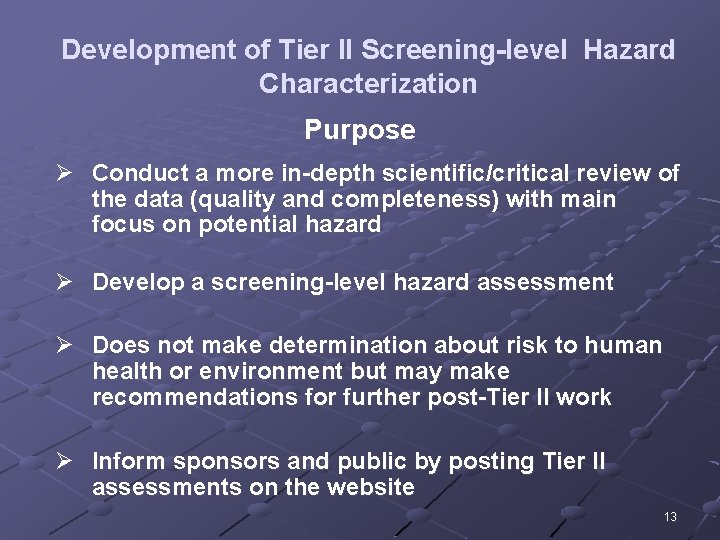 Development of Tier II Screening-level Hazard Characterization

Purpose

➢ Conduct a more in-depth scientific/critical review of the data (quality and completeness) with main focus on potential hazard

➢ Develop a screening-level hazard assessment

➢ Does not make determination about risk to human health or environment but may make recommendations for further post-Tier II work

➢ Inform sponsors and public by posting Tier II assessments on the website

13